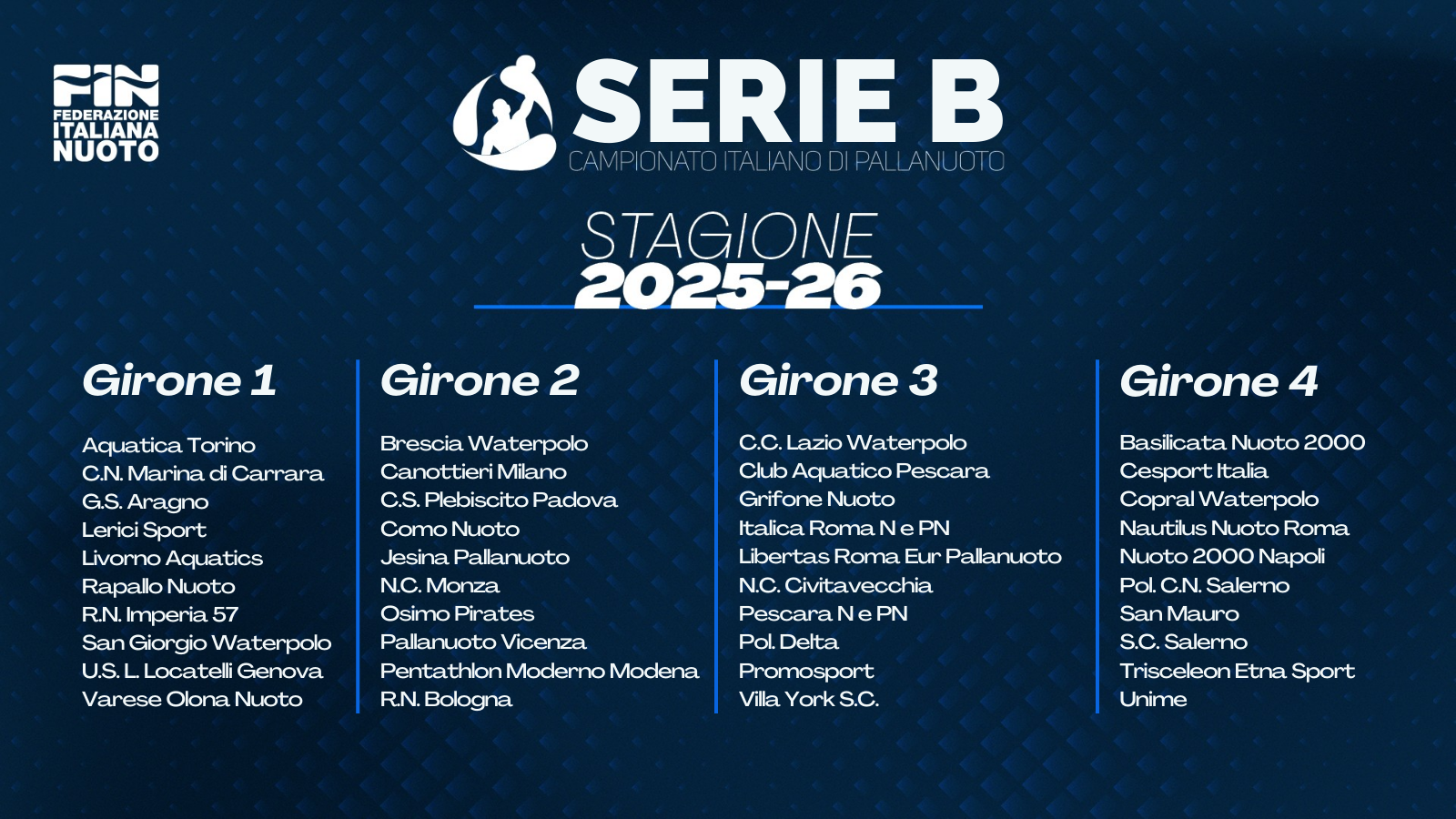 FIN
FEDERAZIONE ITALIANA NUOTO

SERIE B
CAMPIONATO ITALIANO DI PALLANUOTO

STAGIONE
2025-26

Girone 1

Aquatica Torino
C.N. Marina di Carrara
G.S. Aragno
Lerici Sport
Livorno Aquatics
Rapallo Nuoto
R.N. Imperia 57
San Giorgio Waterpolo
U.S. L. Locatelli Genova
Varese Olona Nuoto

Girone 2

Brescia Waterpolo
Canottieri Milano
C.S. Plebiscito Padova
Como Nuoto
Jesina Pallanuoto
N.C. Monza
Osimo Pirates
Pallanuoto Vicenza
Pentathlon Moderno Modena
R.N. Bologna

Girone 3

C.C. Lazio Waterpolo
Club Aquatico Pescara
Grifone Nuoto
Italica Roma N e PN
Libertas Roma Eur Pallanuoto
N.C. Civitavecchia
Pescara N e PN
Pol. Delta
Promosport
Villa York S.C.

Girone 4

Basilicata Nuoto 2000
Cesport Italia
Copral Waterpolo
Nautilus Nuoto Roma
Nuoto 2000 Napoli
Pol. C.N. Salerno
San Mauro
S.C. Salerno
Trisceleon Etna Sport
Unime